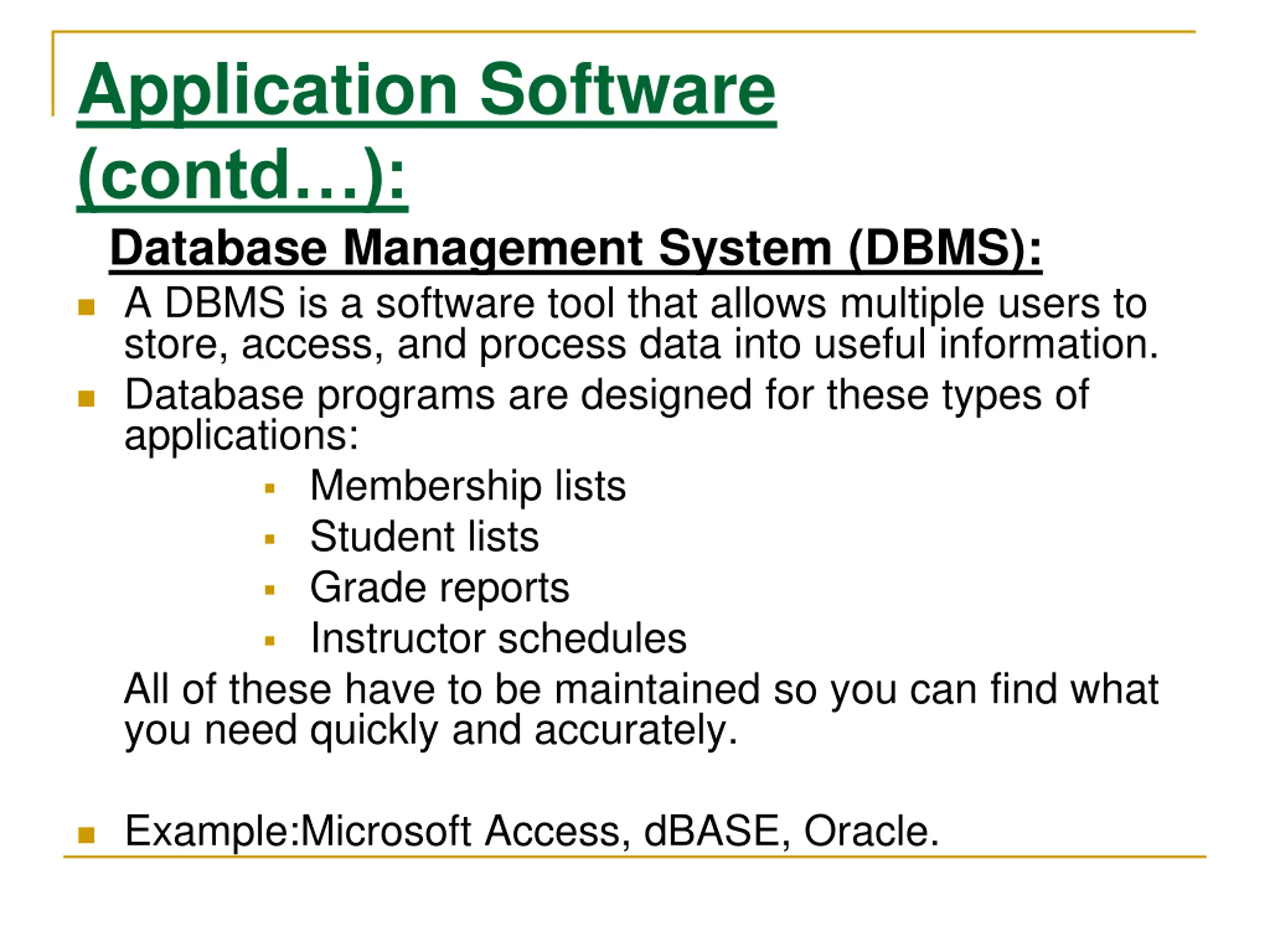 Application Software (contd…):

Database Management System (DBMS):

- A DBMS is a software tool that allows multiple users to store, access, and process data into useful information.
- Database programs are designed for these types of applications:
  - Membership lists
  - Student lists
  - Grade reports
  - Instructor schedules

All of these have to be maintained so you can find what you need quickly and accurately.

- Example:Microsoft Access, dBASE, Oracle.